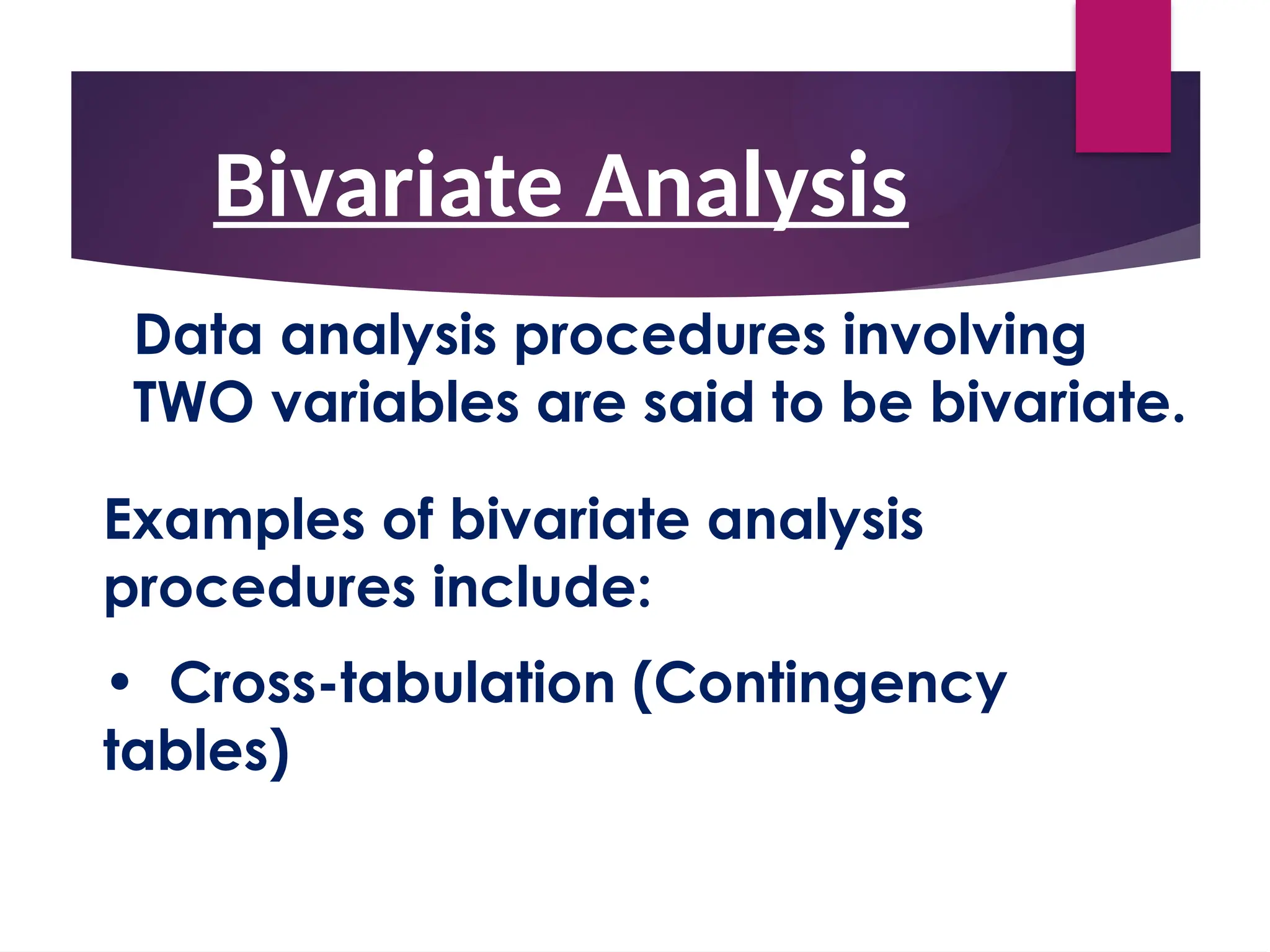 Bivariate Analysis

Data analysis procedures involving TWO variables are said to be bivariate.

Examples of bivariate analysis procedures include:

• Cross-tabulation (Contingency tables)